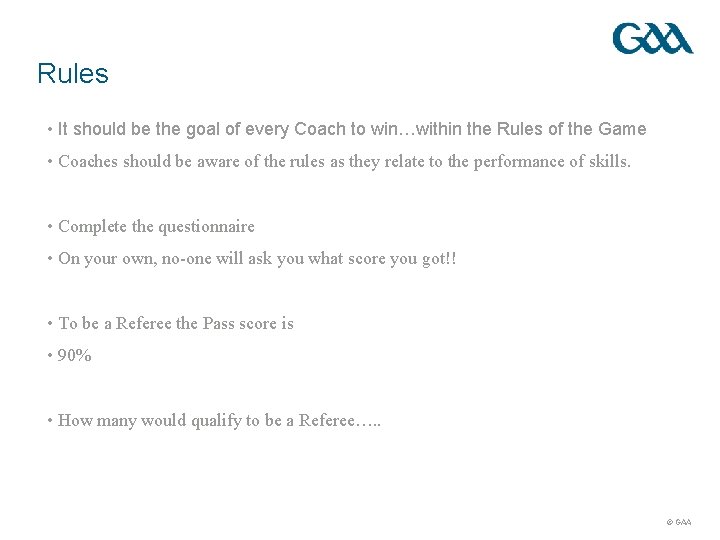 GAA

Rules

• It should be the goal of every Coach to win…within the Rules of the Game

• Coaches should be aware of the rules as they relate to the performance of skills.

• Complete the questionnaire

• On your own, no-one will ask you what score you got!!

• To be a Referee the Pass score is

• 90%

• How many would qualify to be a Referee…..

© GAA